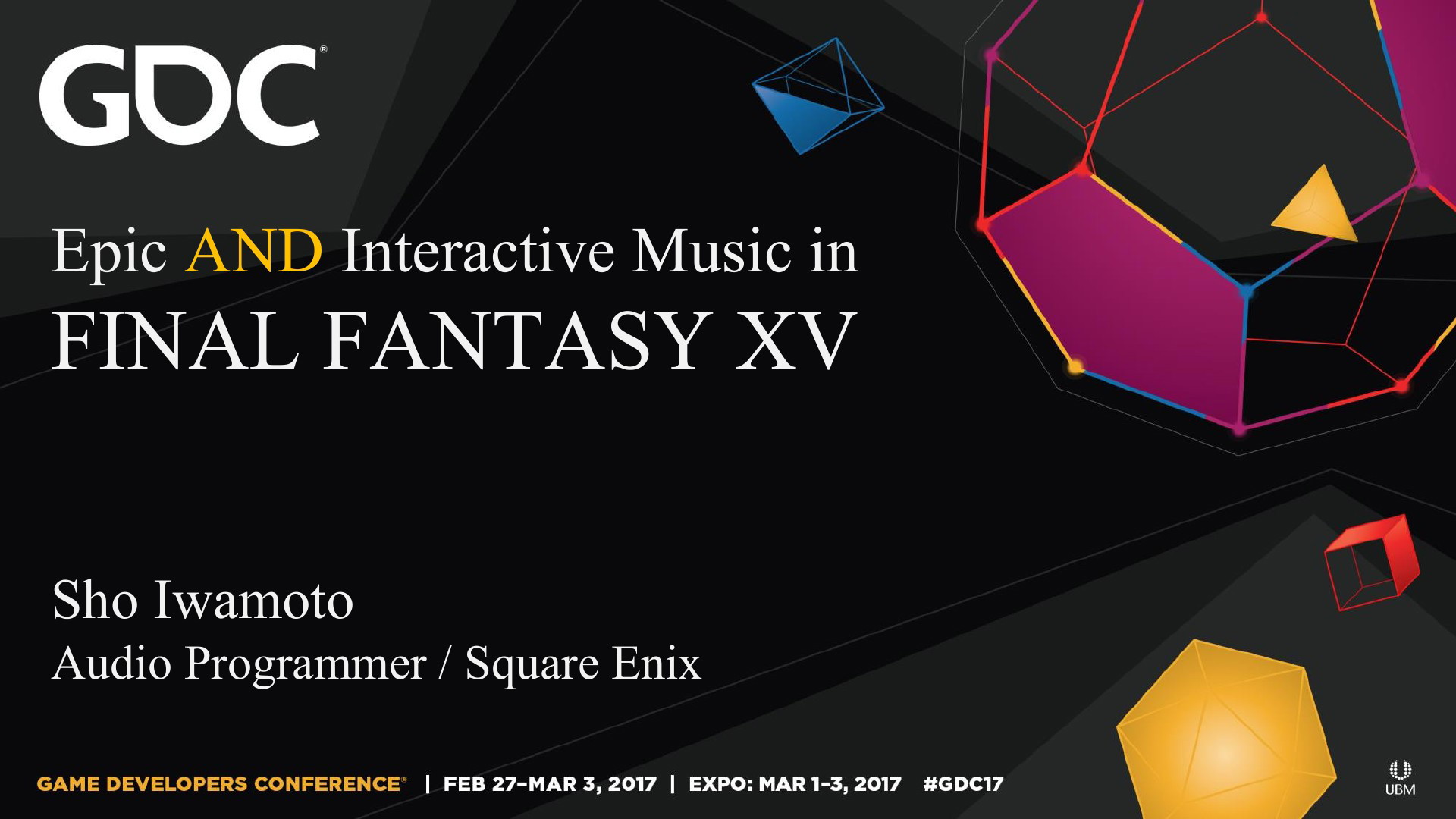 GDC®

Epic AND Interactive Music in FINAL FANTASY XV

Sho Iwamoto
Audio Programmer / Square Enix

GAME DEVELOPERS CONFERENCE® | FEB 27–MAR 3, 2017 | EXPO: MAR 1–3, 2017 #GDC17

UBM